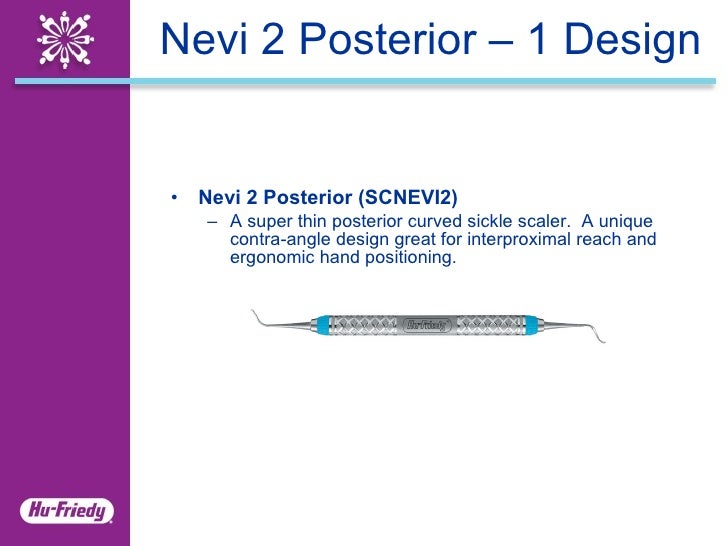 Nevi 2 Posterior – 1 Design

• Nevi 2 Posterior (SCNEVI2)
– A super thin posterior curved sickle scaler. A unique contra-angle design great for interproximal reach and ergonomic hand positioning.

Hu-Friedy

Hu-Friedy